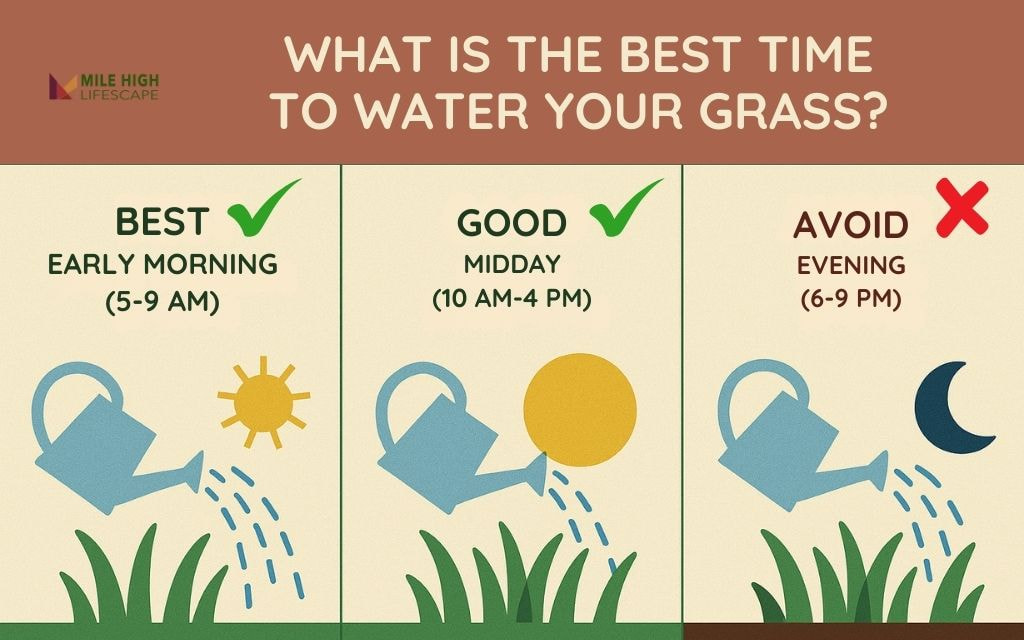 MILE HIGH LIFESCAPE

WHAT IS THE BEST TIME TO WATER YOUR GRASS?

BEST
EARLY MORNING
(5-9 AM)

GOOD
MIDDAY
(10 AM-4 PM)

AVOID
EVENING
(6-9 PM)